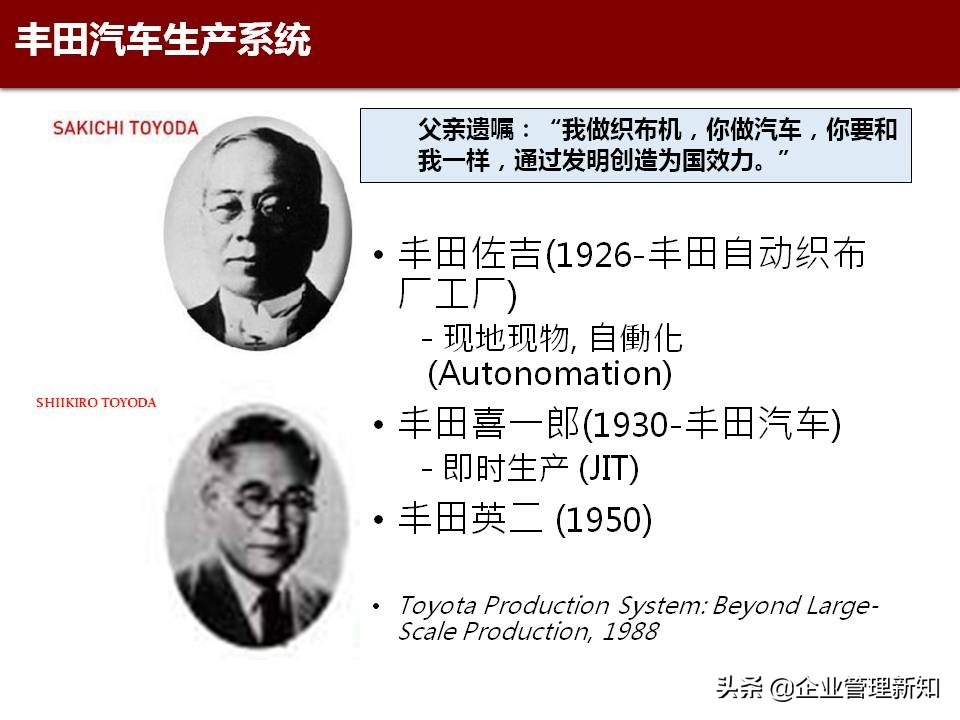 丰田汽车生产系统

SAKICHI TOYODA

父亲遗嘱：“我做织布机，你做汽车，你要和我一样，通过发明创造为国效力。”

• 丰田佐吉(1926-丰田自动织布厂工厂)
 - 现地现物, 自働化 (Autonomation)

SHIIKIRO TOYODA

• 丰田喜一郎(1930-丰田汽车)
 - 即时生产 (JIT)
• 丰田英二 (1950)

• Toyota Production System: Beyond Large-Scale Production, 1988

头条 @企业管理新知